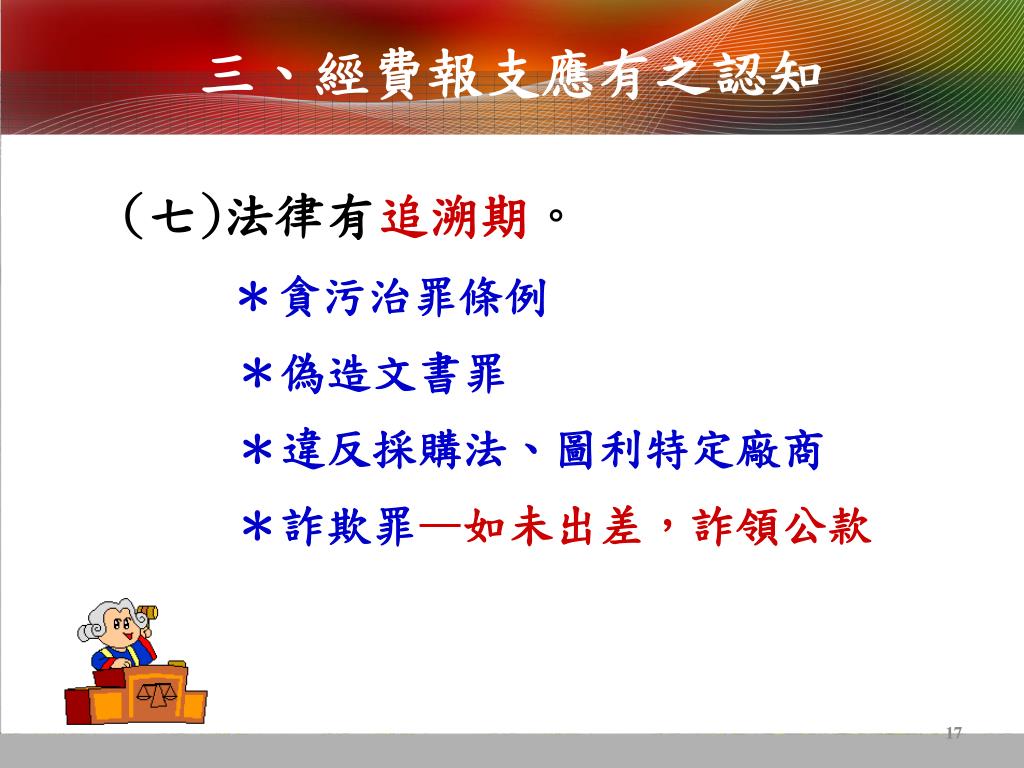 三、經費報支應有之認知

(七)法律有追溯期。

＊貪污治罪條例

＊偽造文書罪

＊違反採購法、圖利特定廠商

＊詐欺罪—如未出差，詐領公款

17